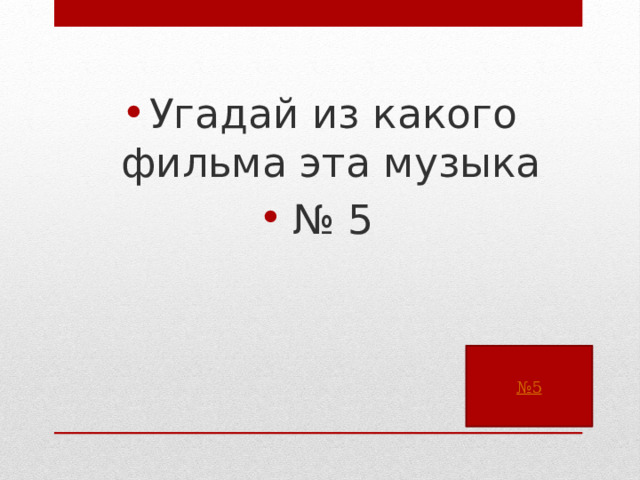 • Угадай из какого фильма эта музыка

• № 5

№5